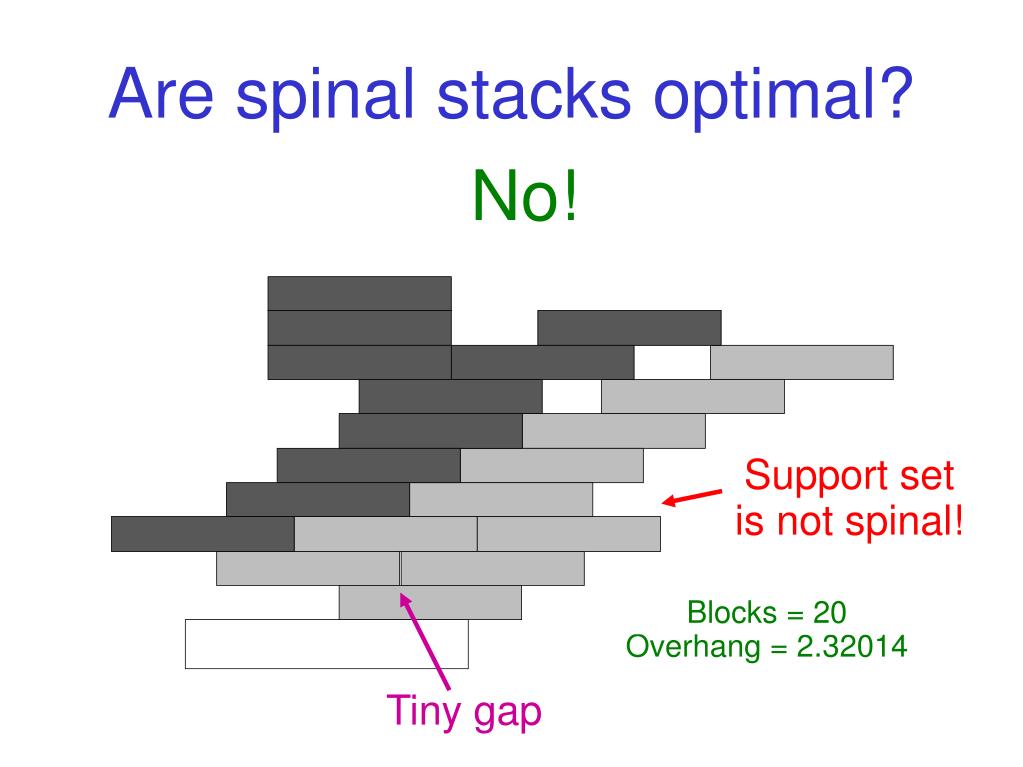 Are spinal stacks optimal?

No!

Support set is not spinal!

Blocks = 20
Overhang = 2.32014

Tiny gap